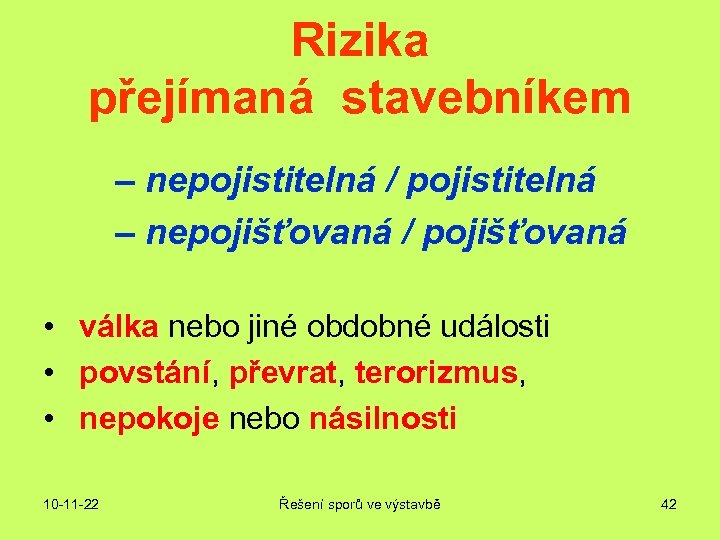 Rizika přejímaná stavebníkem

– nepojistitelná / pojistitelná
– nepojišťovaná / pojišťovaná

• válka nebo jiné obdobné události
• povstání, převrat, terorizmus,
• nepokoje nebo násilnosti

10-11-22

Řešení sporů ve výstavbě

42